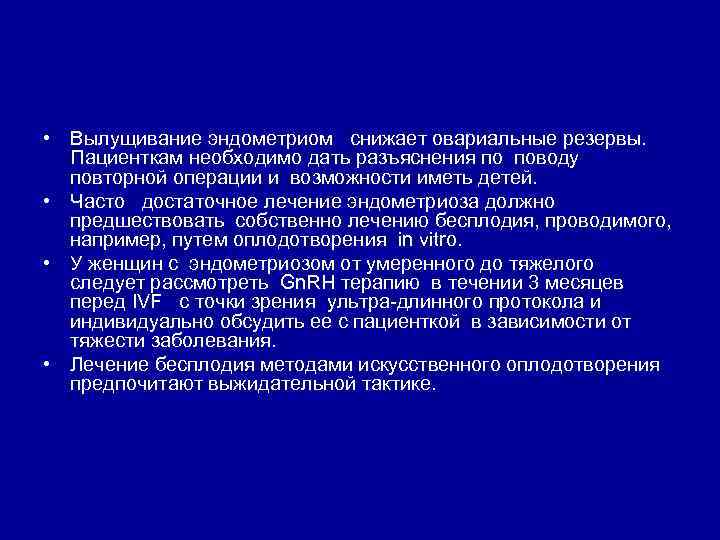 • Вылущивание эндометриом снижает овариальные резервы. Пациенткам необходимо дать разъяснения по поводу повторной операции и возможности иметь детей.

• Часто достаточное лечение эндометриоза должно предшествовать собственно лечению бесплодия, проводимого, например, путем оплодотворения in vitro.

• У женщин с эндометриозом от умеренного до тяжелого следует рассмотреть GnRH терапию в течении 3 месяцев перед IVF с точки зрения ультра-длинного протокола и индивидуально обсудить ее с пациенткой в зависимости от тяжести заболевания.

• Лечение бесплодия методами искусственного оплодотворения предпочитают выжидательной тактике.